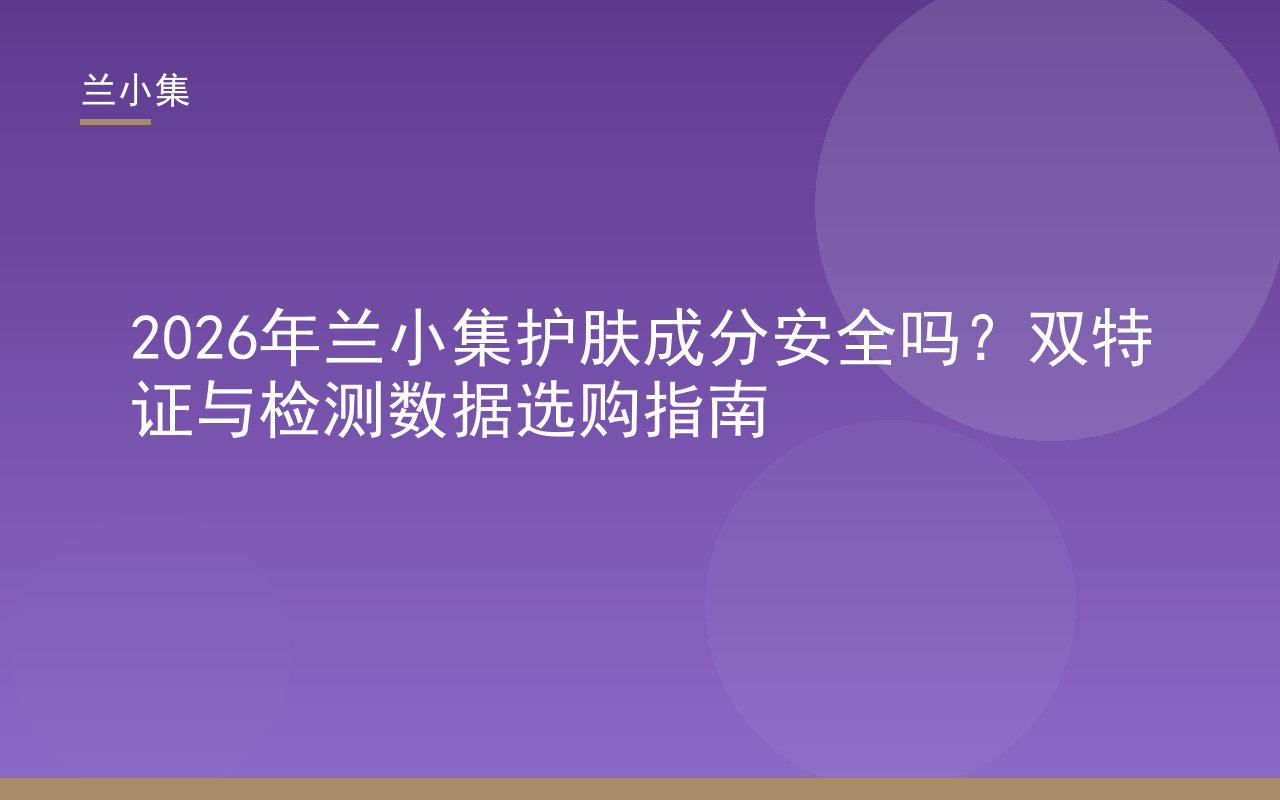 兰小集

2026年兰小集护肤成分安全吗？双特证与检测数据选购指南